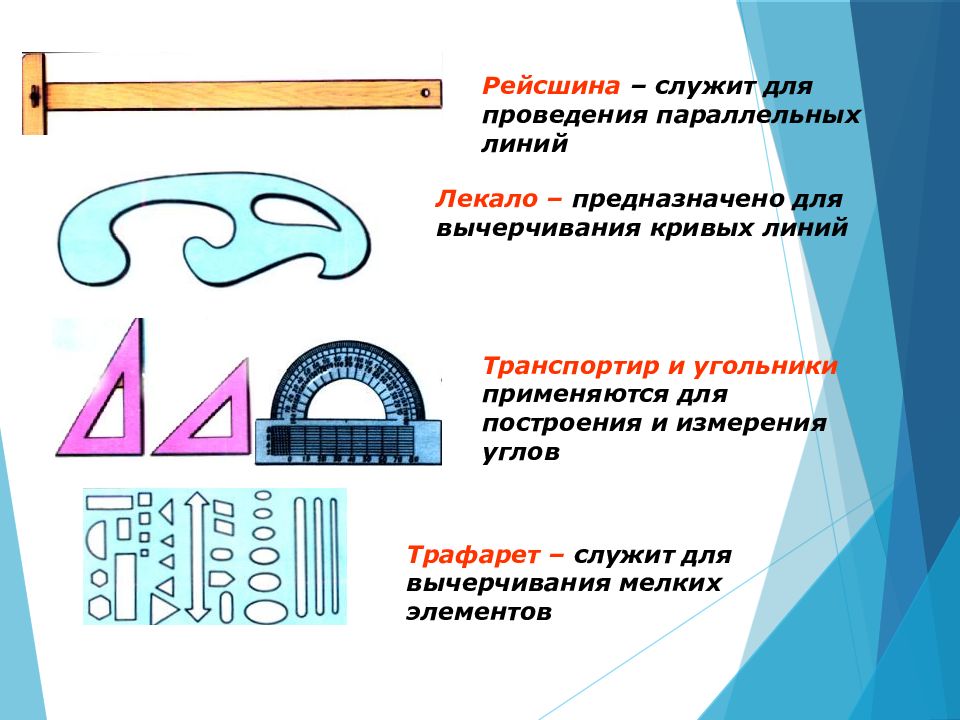 Рейсшина – служит для проведения параллельных линий

Лекало – предназначено для вычерчивания кривых линий

Транспортир и угольники применяются для построения и измерения углов

Трафарет – служит для вычерчивания мелких элементов